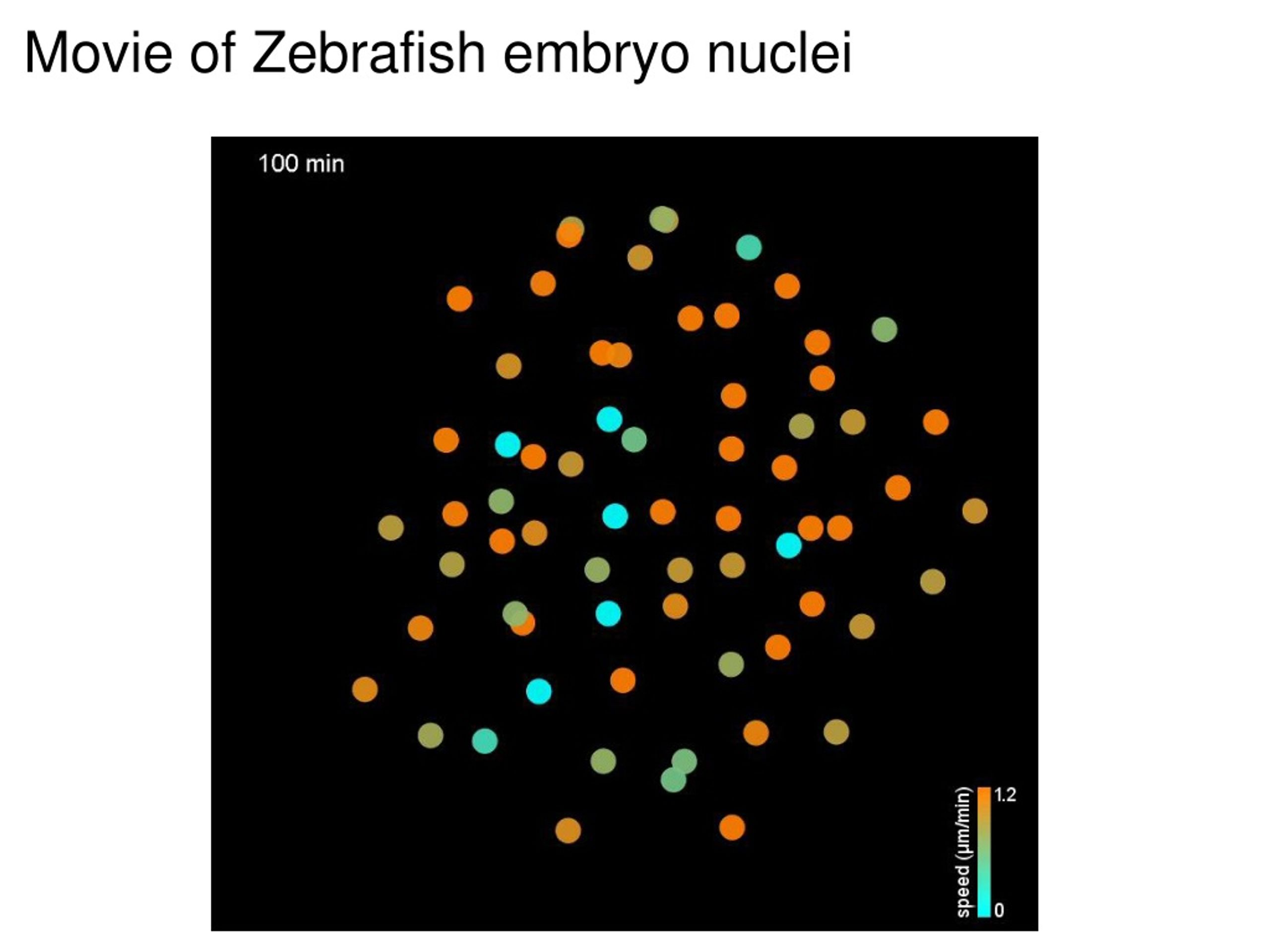 Movie of Zebrafish embryo nuclei

100 min

speed (μm/min)

1.2

0